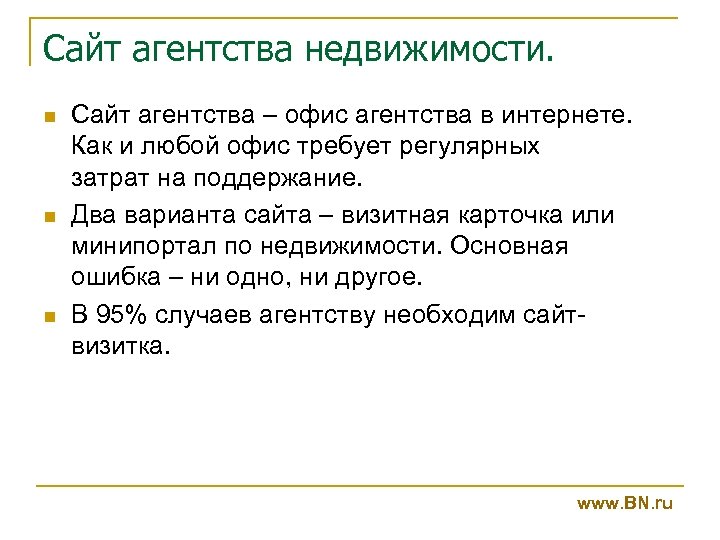 Сайт агентства недвижимости.

Сайт агентства – офис агентства в интернете. Как и любой офис требует регулярных затрат на поддержание.

Два варианта сайта – визитная карточка или минипортал по недвижимости. Основная ошибка – ни одно, ни другое.

В 95% случаев агентству необходим сайт-визитка.

www.BN.ru